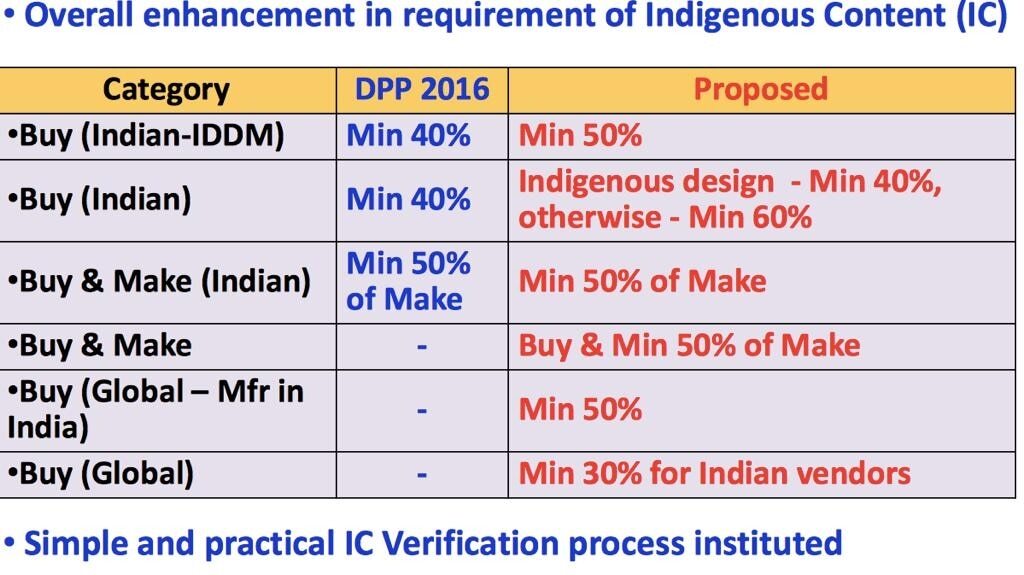 • Overall enhancement in requirement of Indigenous Content (IC)

| Category | DPP 2016 | Proposed |
|---|---|---|
| •Buy (Indian-IDDM) | Min 40% | Min 50% |
| •Buy (Indian) | Min 40% | Indigenous design - Min 40%, otherwise - Min 60% |
| •Buy & Make (Indian) | Min 50% of Make | Min 50% of Make |
| •Buy & Make | - | Buy & Min 50% of Make |
| •Buy (Global – Mfr in India) | - | Min 50% |
| •Buy (Global) | - | Min 30% for Indian vendors |

• Simple and practical IC Verification process instituted